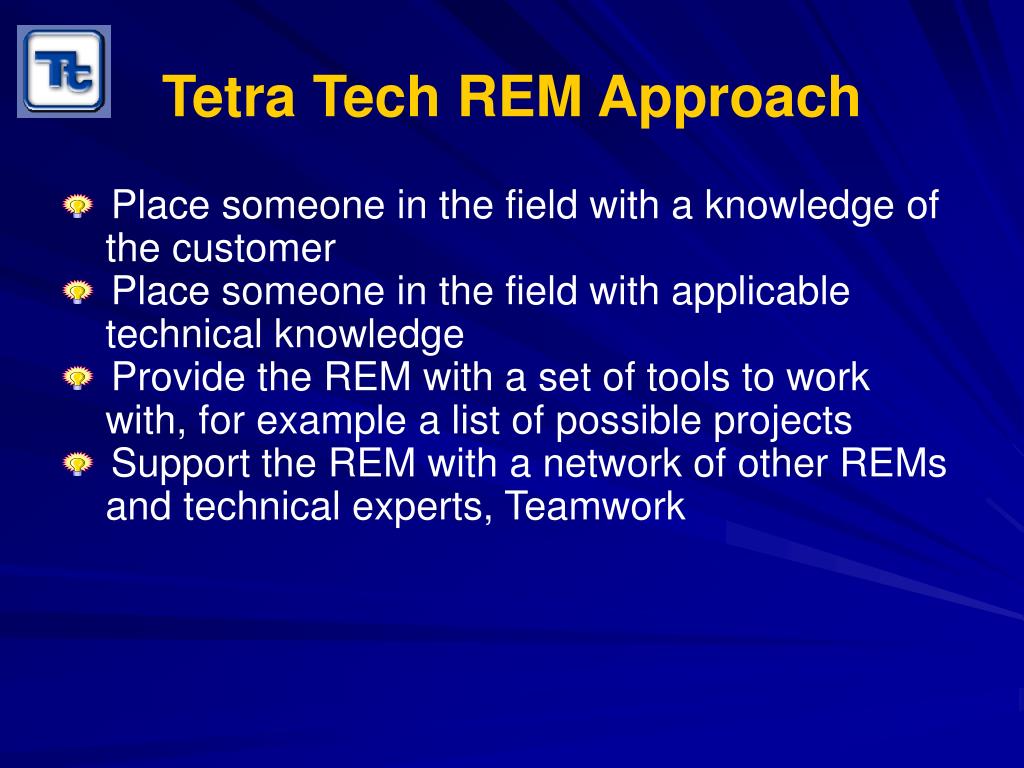 Tt

Tetra Tech REM Approach

Place someone in the field with a knowledge of the customer

Place someone in the field with applicable technical knowledge

Provide the REM with a set of tools to work with, for example a list of possible projects

Support the REM with a network of other REMs and technical experts, Teamwork